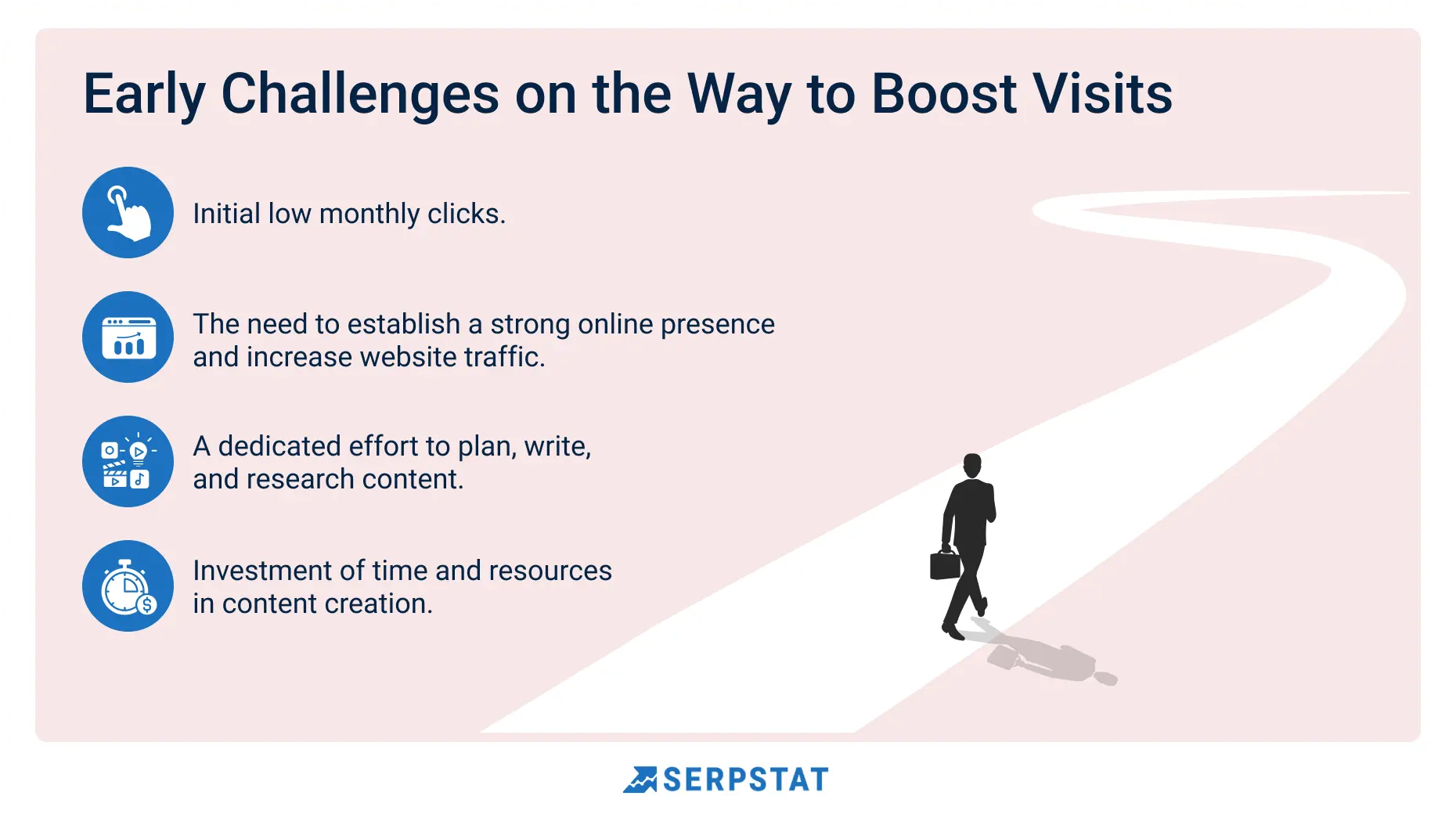 Early Challenges on the Way to Boost Visits

Initial low monthly clicks.

The need to establish a strong online presence and increase website traffic.

A dedicated effort to plan, write, and research content.

Investment of time and resources in content creation.

SERPSTAT